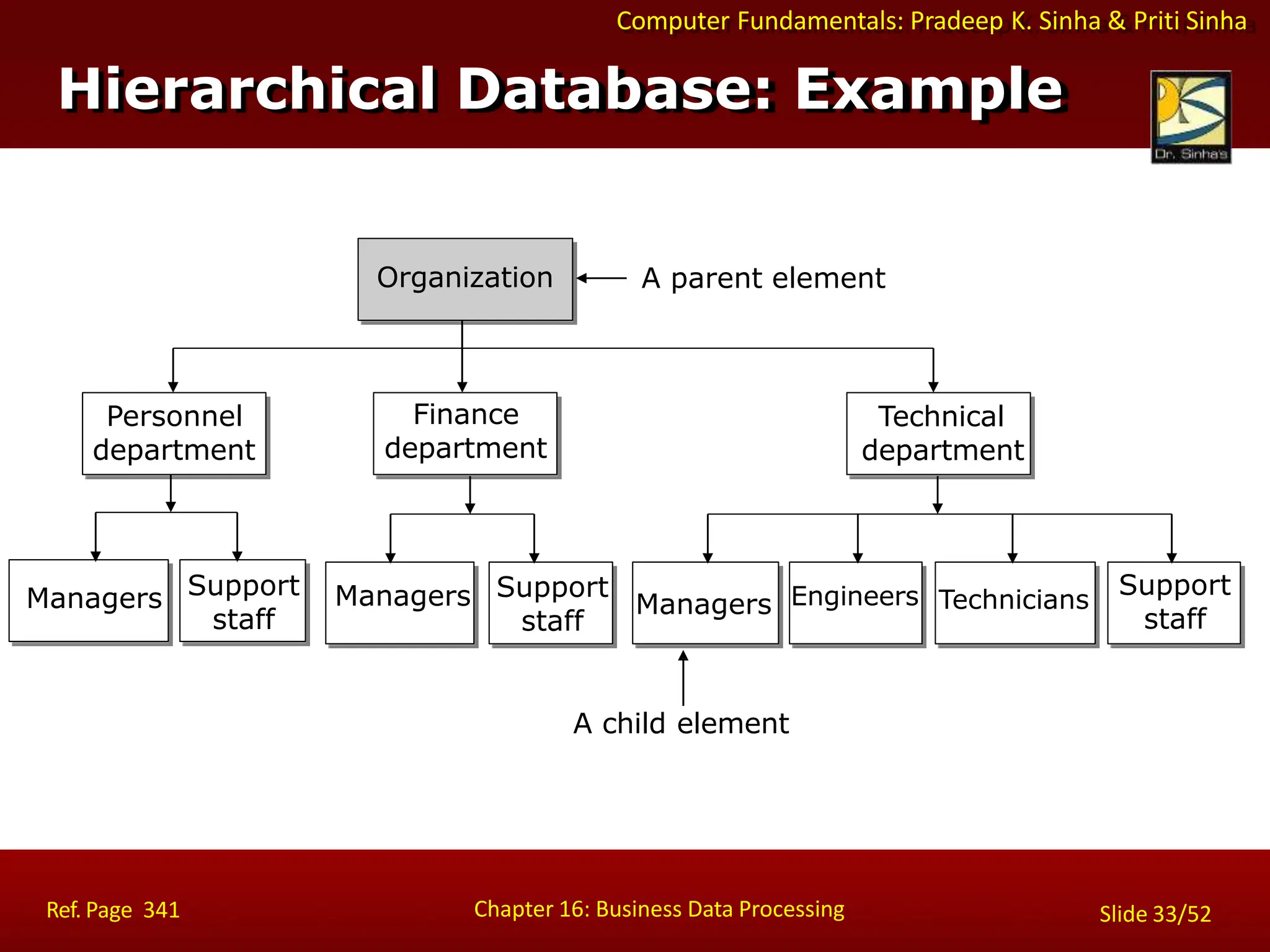 Computer Fundamentals: Pradeep K. Sinha & Priti Sinha

Hierarchical Database: Example

Dr. Sinha's

Organization

A parent element

Personnel department

Finance department

Technical department

Managers

Support staff

Managers

Support staff

Managers

Engineers

Technicians

Support staff

A child element

Ref. Page 341

Chapter 16: Business Data Processing

Slide 33/52